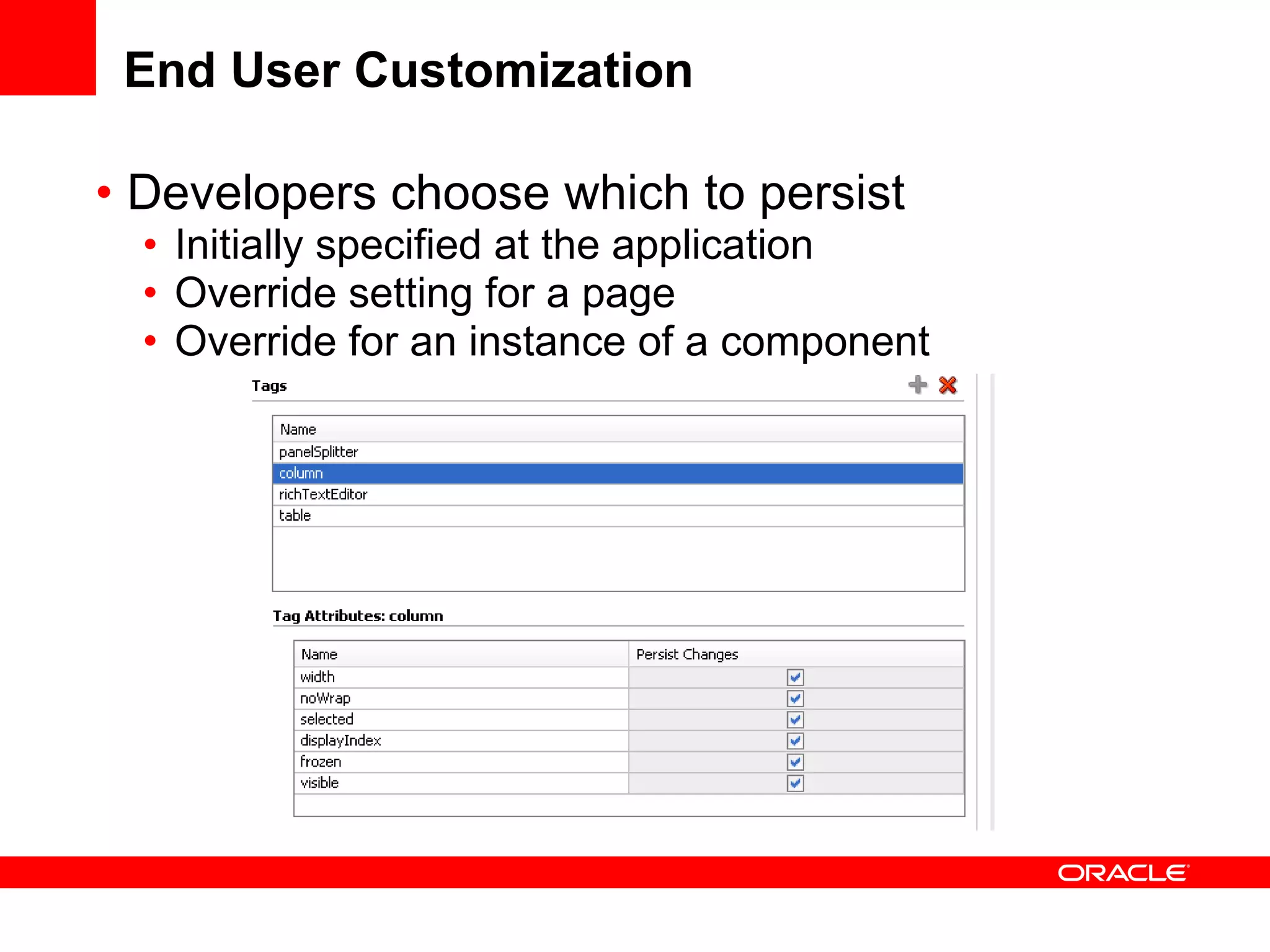 End User Customization

• Developers choose which to persist
  • Initially specified at the application
  • Override setting for a page
  • Override for an instance of a component

Tags

| Name |
|---|
| panelSplitter |
| column |
| richTextEditor |
| table |

Tag Attributes: column

| Name | Persist Changes |
|---|---|
| width | ☑ |
| noWrap | ☑ |
| selected | ☑ |
| displayIndex | ☑ |
| frozen | ☑ |
| visible | ☑ |

ORACLE